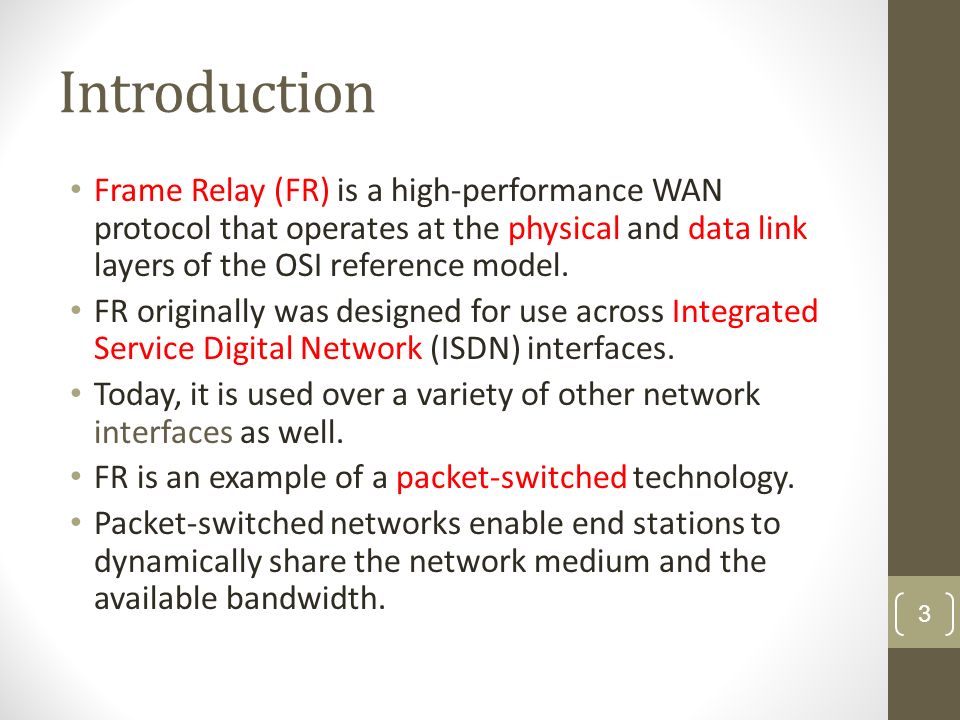 Introduction

• Frame Relay (FR) is a high-performance WAN protocol that operates at the physical and data link layers of the OSI reference model.
• FR originally was designed for use across Integrated Service Digital Network (ISDN) interfaces.
• Today, it is used over a variety of other network interfaces as well.
• FR is an example of a packet-switched technology.
• Packet-switched networks enable end stations to dynamically share the network medium and the available bandwidth.

3